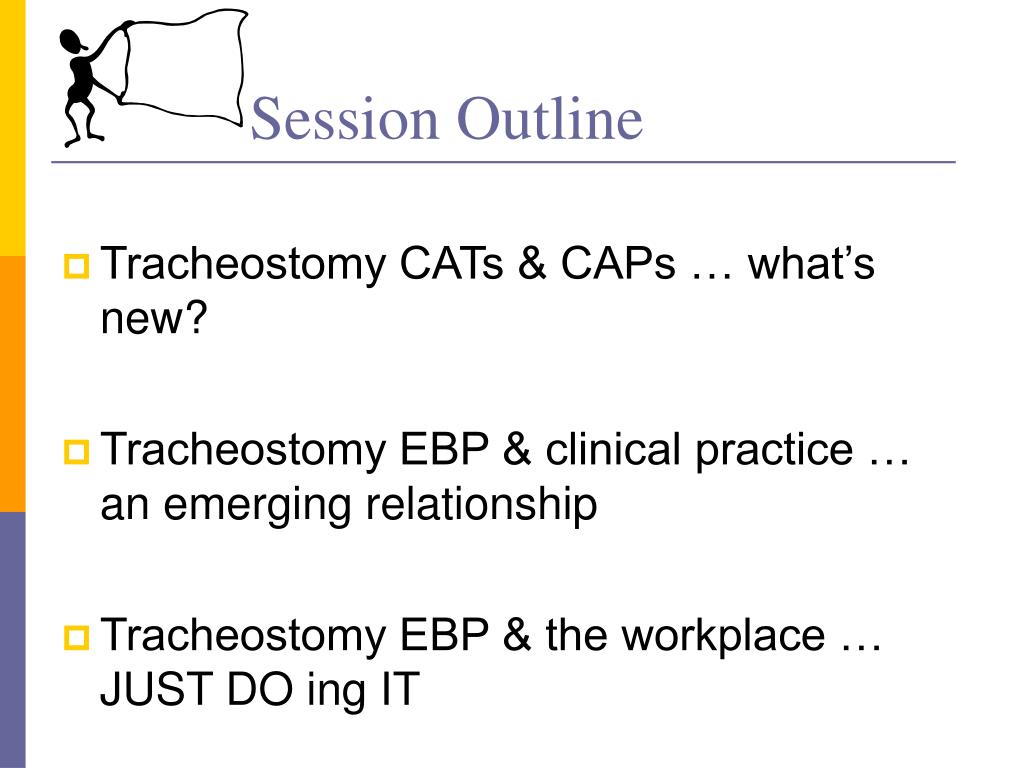 Session Outline

Tracheostomy CATs & CAPs … what’s new?

Tracheostomy EBP & clinical practice … an emerging relationship

Tracheostomy EBP & the workplace … JUST DO ing IT